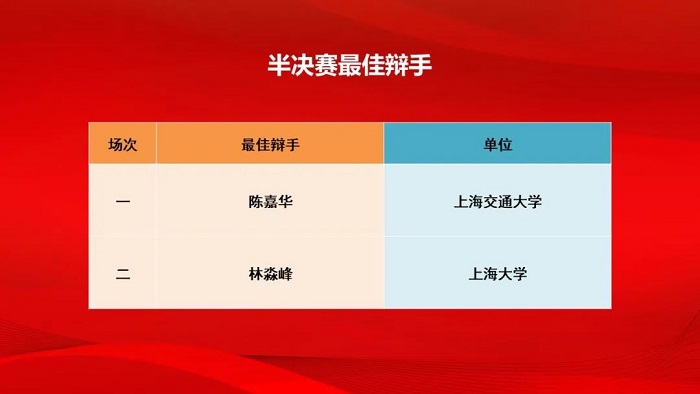 半决赛最佳辩手

| 场次 | 最佳辩手 | 单位 |
|---|---|---|
| 一 | 陈嘉华 | 上海交通大学 |
| 二 | 林淼峰 | 上海大学 |